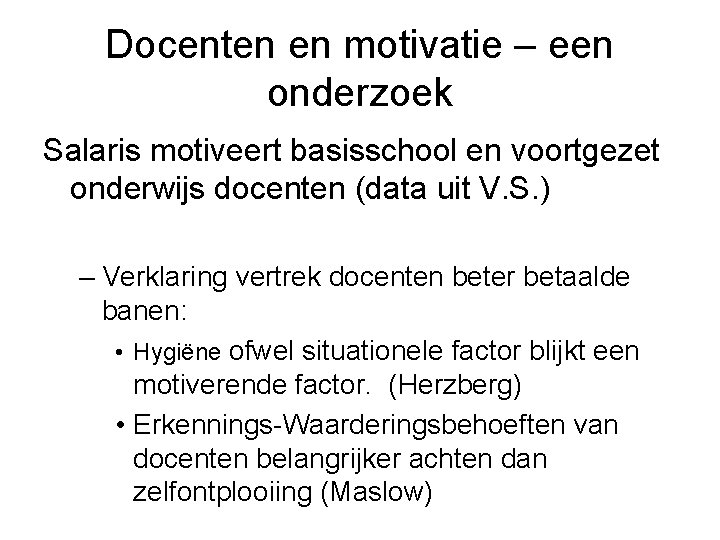 Docenten en motivatie – een onderzoek

Salaris motiveert basisschool en voortgezet onderwijs docenten (data uit V.S.)

– Verklaring vertrek docenten beter betaalde banen:

• Hygiëne ofwel situationele factor blijkt een motiverende factor. (Herzberg)

• Erkennings-Waarderingsbehoeften van docenten belangrijker achten dan zelfontplooiing (Maslow)